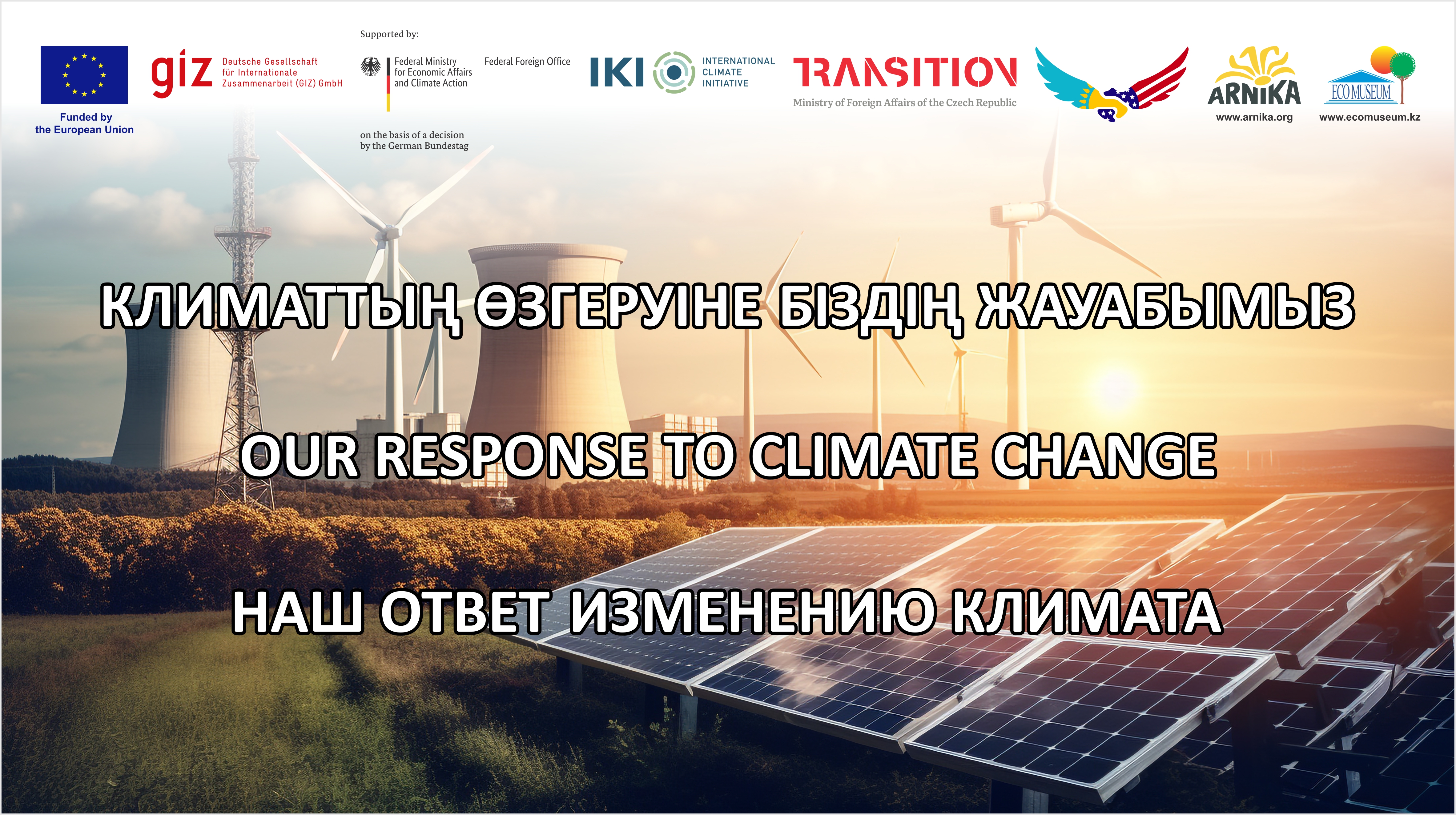 Funded by the European Union

giz Deutsche Gesellschaft für Internationale Zusammenarbeit (GIZ) GmbH

Supported by:

Federal Ministry for Economic Affairs and Climate Action

Federal Foreign Office

on the basis of a decision by the German Bundestag

IKI INTERNATIONAL CLIMATE INITIATIVE

TRANSITION
Ministry of Foreign Affairs of the Czech Republic

ARNIKA
www.arnika.org

ECO MUSEUM
www.ecomuseum.kz

КЛИМАТТЫҢ ӨЗГЕРУІНЕ БІЗДІҢ ЖАУАБЫМЫЗ

OUR RESPONSE TO CLIMATE CHANGE

НАШ ОТВЕТ ИЗМЕНЕНИЮ КЛИМАТА